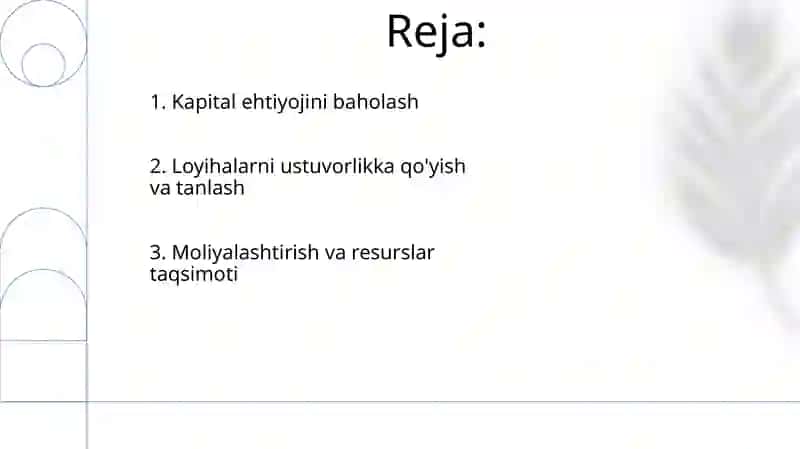 Reja:

1. Kapital ehtiyojini baholash

2. Loyihalarni ustuvorlikka qo'yish va tanlash

3. Moliyalashtirish va resurslar taqsimoti